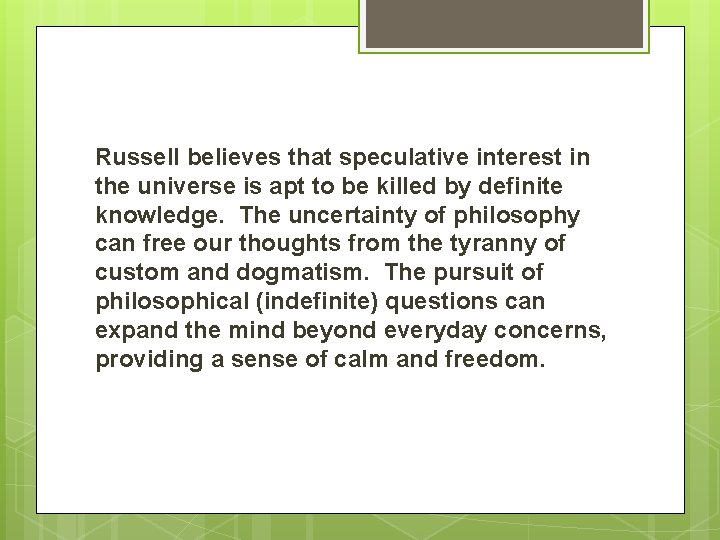 Russell believes that speculative interest in the universe is apt to be killed by definite knowledge.  The uncertainty of philosophy can free our thoughts from the tyranny of custom and dogmatism.  The pursuit of philosophical (indefinite) questions can expand the mind beyond everyday concerns, providing a sense of calm and freedom.